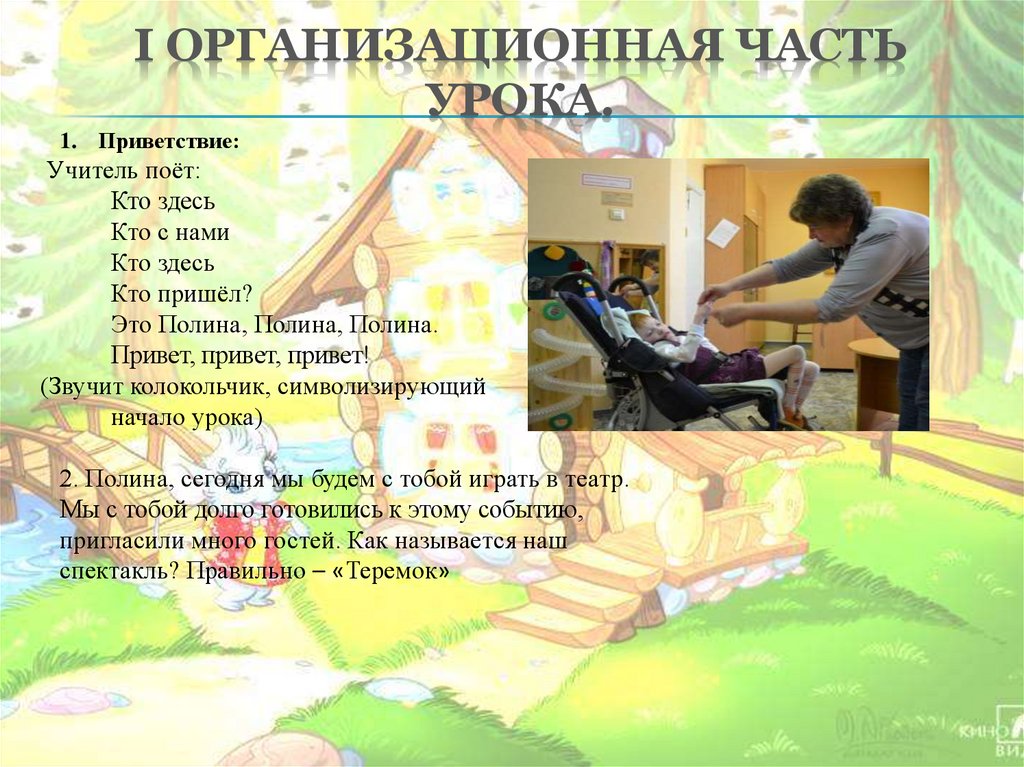 I ОРГАНИЗАЦИОННАЯ ЧАСТЬ УРОКА.

1. Приветствие:

Учитель поёт:
Кто здесь
Кто с нами
Кто здесь
Кто пришёл?
Это Полина, Полина, Полина.
Привет, привет, привет!
(Звучит колокольчик, символизирующий начало урока)

2. Полина, сегодня мы будем с тобой играть в театр. Мы с тобой долго готовились к этому событию, пригласили много гостей. Как называется наш спектакль? Правильно – «Теремок»

КИНО ВИД